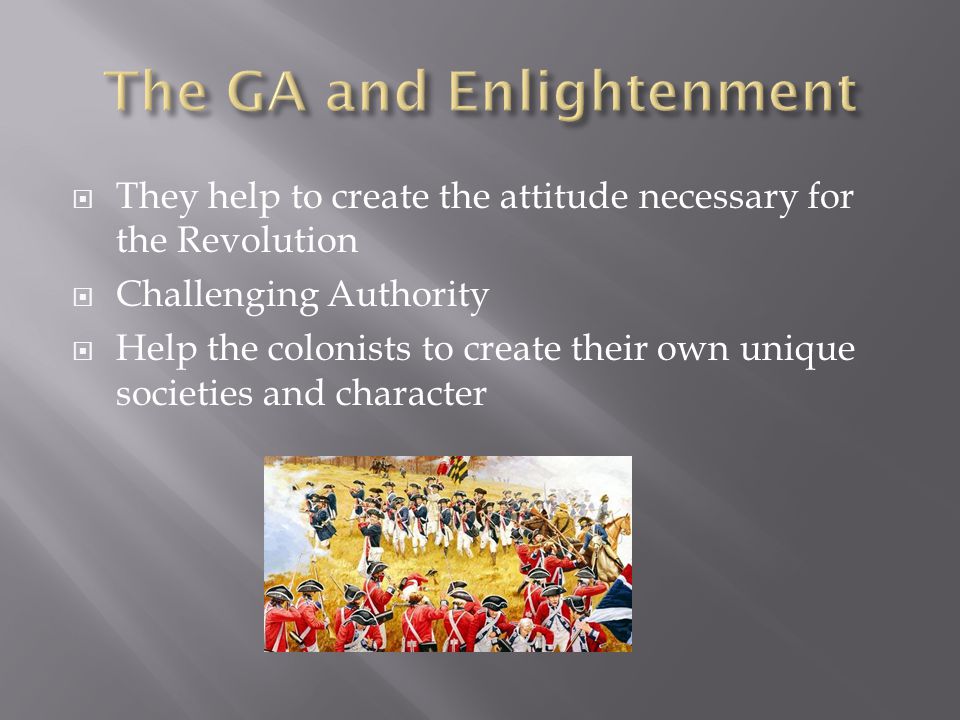 The GA and Enlightenment

They help to create the attitude necessary for the Revolution

Challenging Authority

Help the colonists to create their own unique societies and character